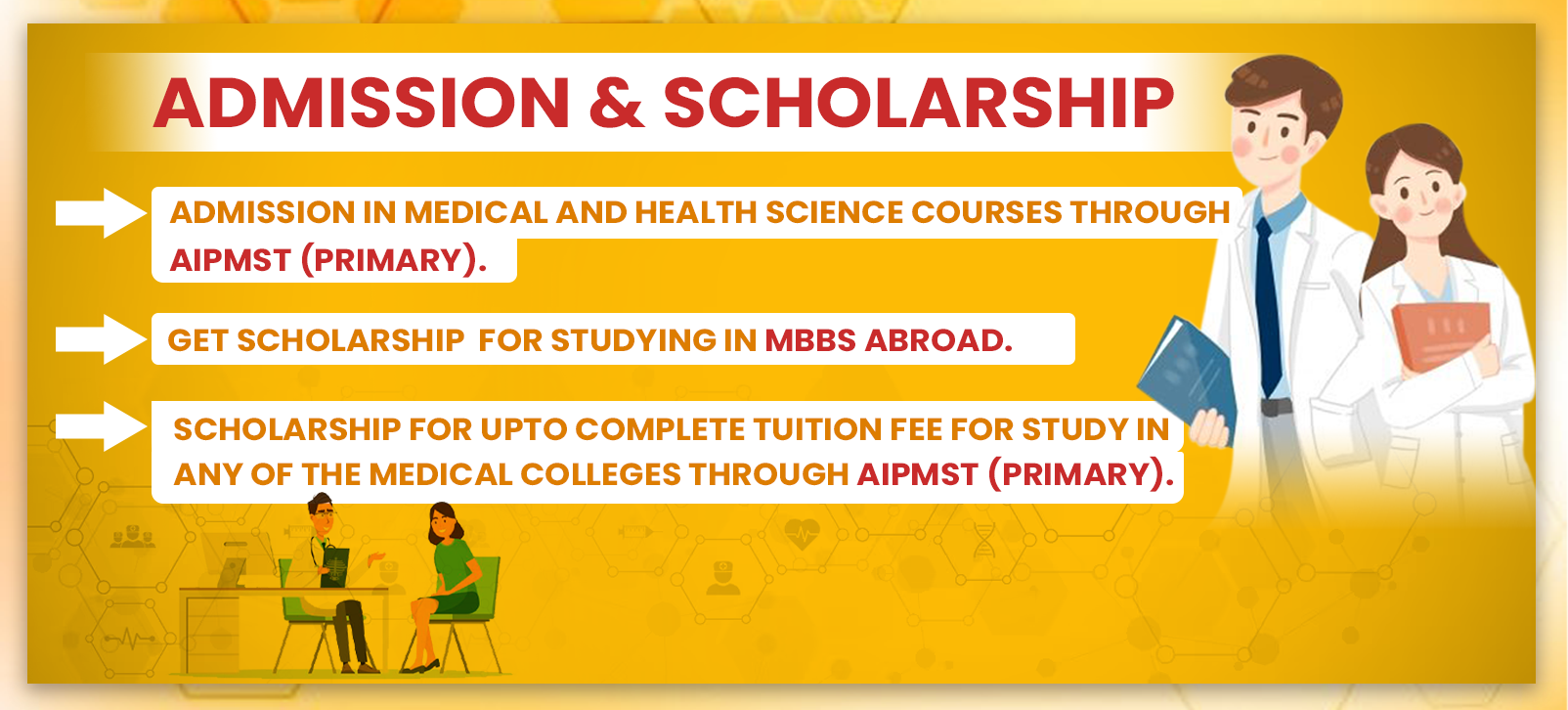 ADMISSION & SCHOLARSHIP

ADMISSION IN MEDICAL AND HEALTH SCIENCE COURSES THROUGH AIPMST (PRIMARY).

GET SCHOLARSHIP FOR STUDYING IN MBBS ABROAD.

SCHOLARSHIP FOR UPTO COMPLETE TUITION FEE FOR STUDY IN ANY OF THE MEDICAL COLLEGES THROUGH AIPMST (PRIMARY).